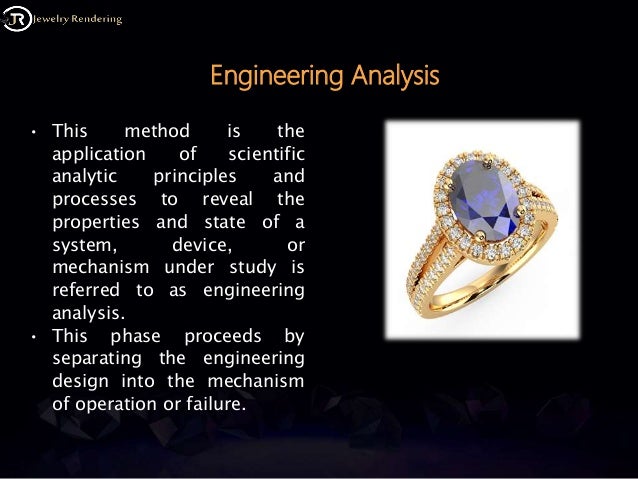 JR Jewelry Rendering

Engineering Analysis

• This method is the application of scientific analytic principles and processes to reveal the properties and state of a system, device, or mechanism under study is referred to as engineering analysis.
• This phase proceeds by separating the engineering design into the mechanism of operation or failure.